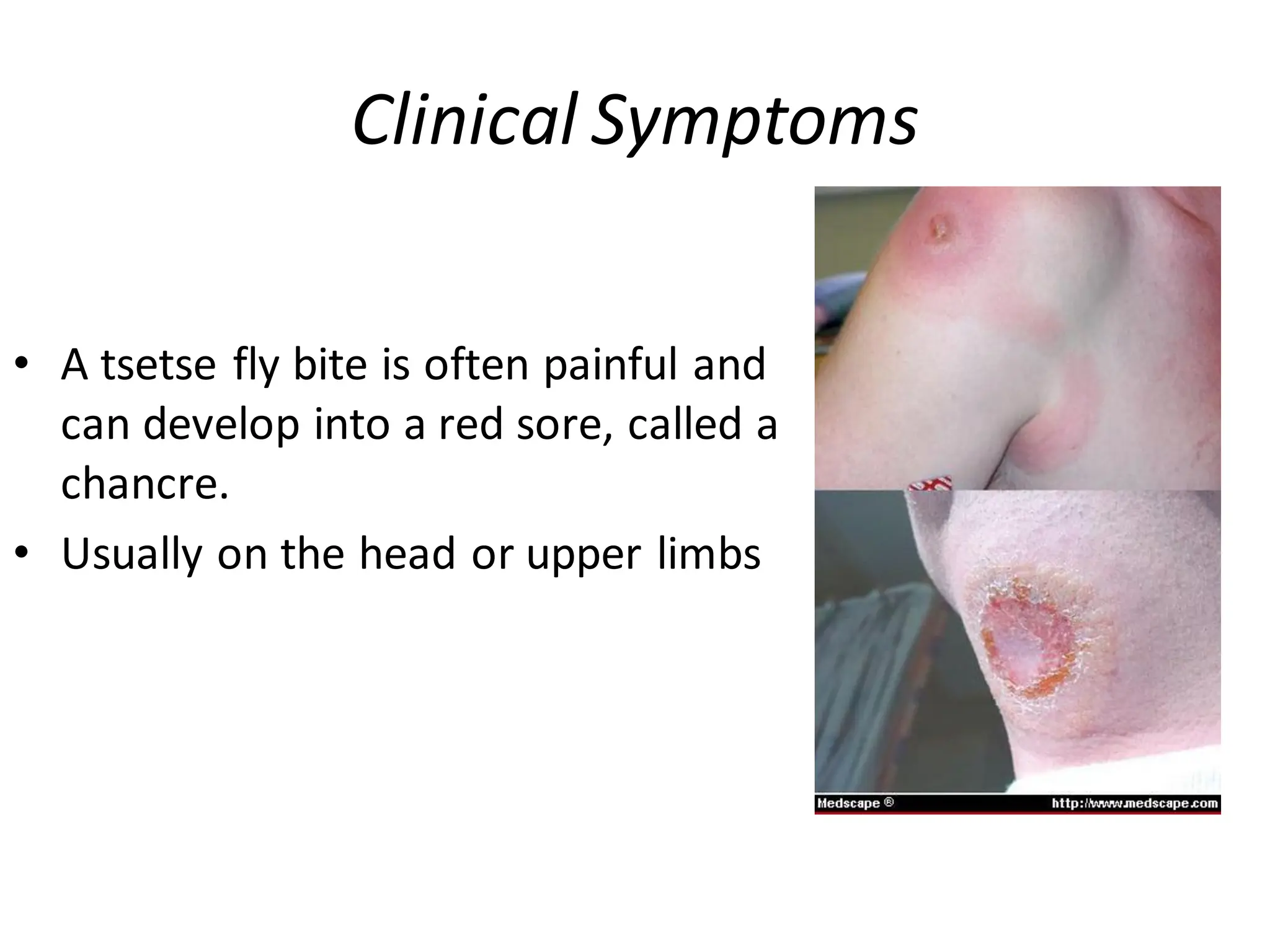 Clinical Symptoms

• A tsetse fly bite is often painful and can develop into a red sore, called a chancre.
• Usually on the head or upper limbs

Medscape ®
http://www.medscape.com